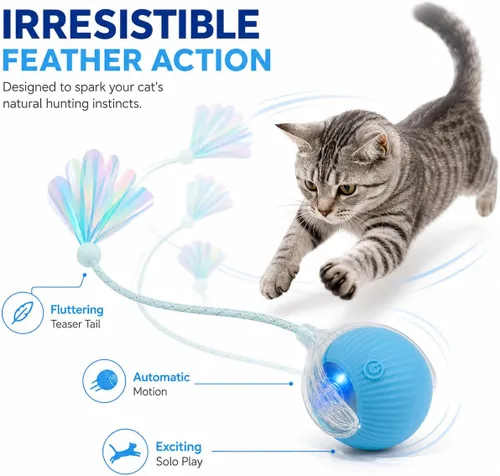 IRRESISTIBLE
FEATHER ACTION

Designed to spark your cat's natural hunting instincts.

Fluttering
Teaser Tail

Automatic
Motion

Exciting
Solo Play